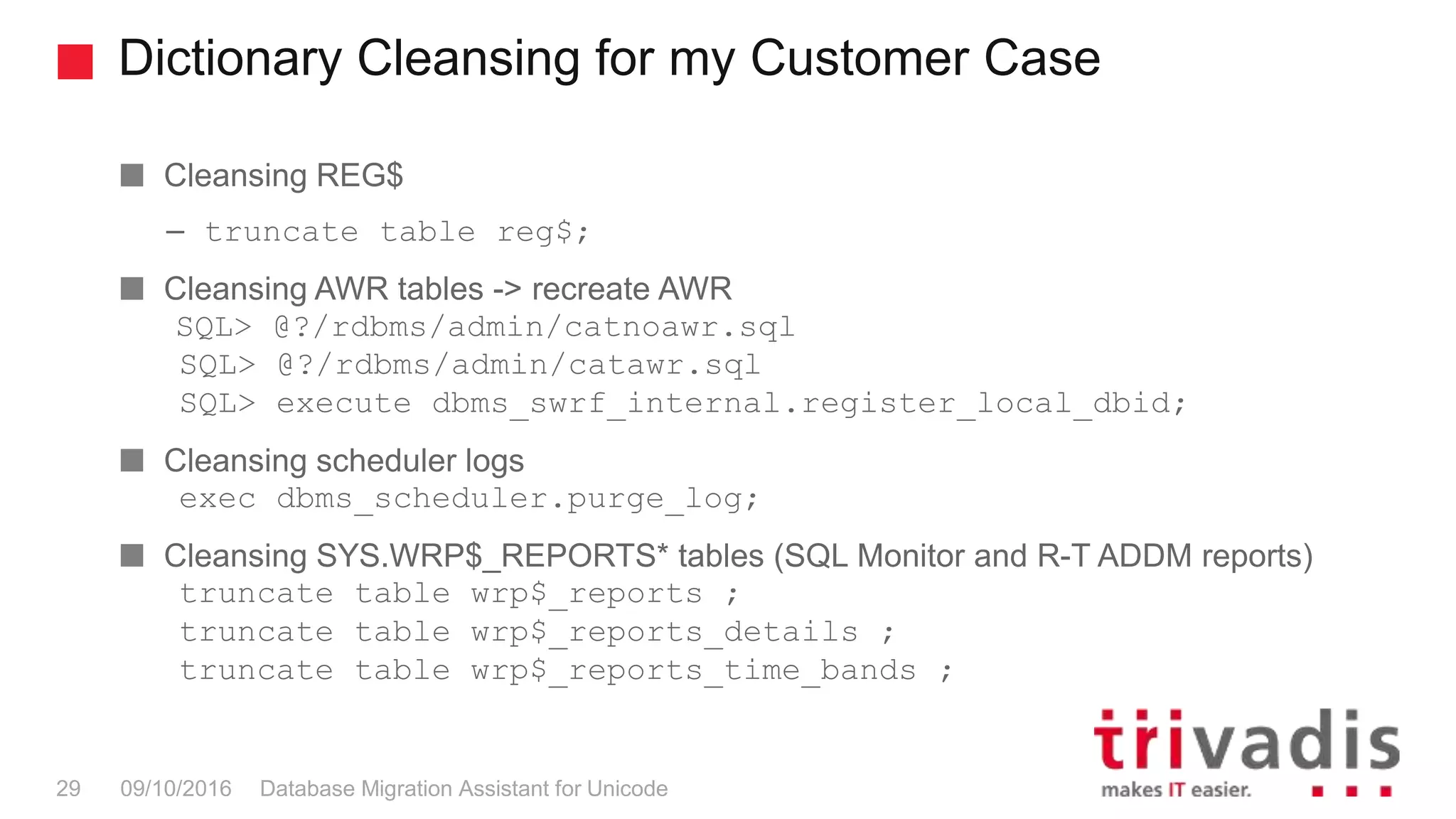 Dictionary Cleansing for my Customer Case

Cleansing REG$

– truncate table reg$;

Cleansing AWR tables -> recreate AWR
SQL> @?/rdbms/admin/catnoawr.sql
SQL> @?/rdbms/admin/catawr.sql
SQL> execute dbms_swrf_internal.register_local_dbid;

Cleansing scheduler logs
exec dbms_scheduler.purge_log;

Cleansing SYS.WRP$_REPORTS* tables (SQL Monitor and R-T ADDM reports)
truncate table wrp$_reports ;
truncate table wrp$_reports_details ;
truncate table wrp$_reports_time_bands ;

29 09/10/2016 Database Migration Assistant for Unicode

trivadis
makes IT easier.